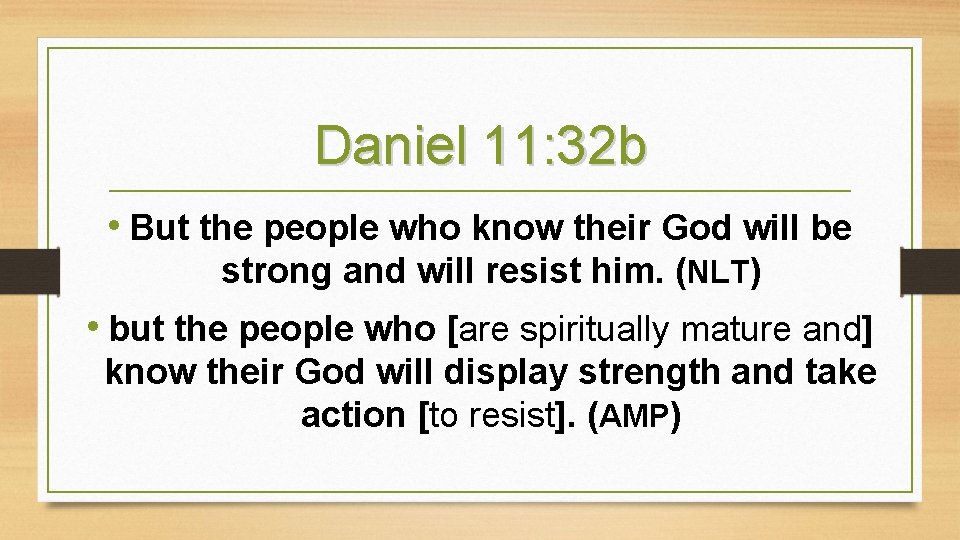 Daniel 11:32b

• But the people who know their God will be strong and will resist him. (NLT)

• but the people who [are spiritually mature and] know their God will display strength and take action [to resist]. (AMP)